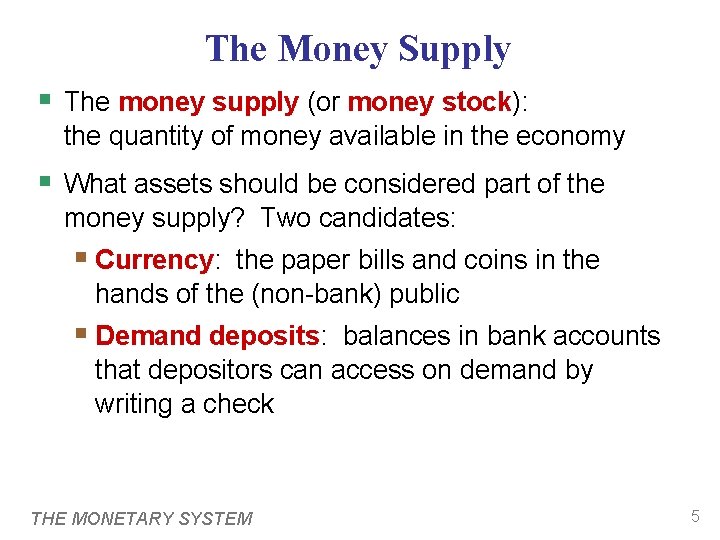 The Money Supply

- The money supply (or money stock): the quantity of money available in the economy

- What assets should be considered part of the money supply? Two candidates:
  - Currency: the paper bills and coins in the hands of the (non-bank) public
  - Demand deposits: balances in bank accounts that depositors can access on demand by writing a check

THE MONETARY SYSTEM

5